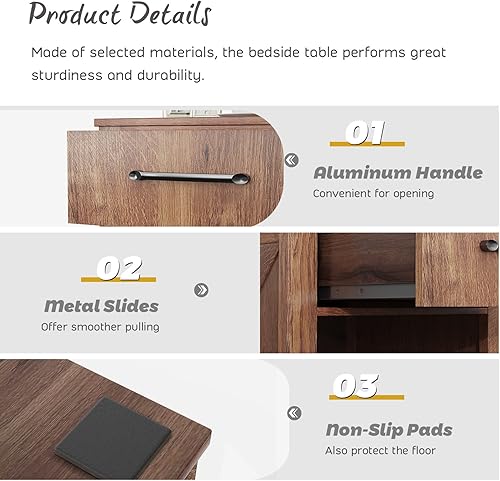 Product Details

Made of selected materials, the bedside table performs great sturdiness and durability.

01

Aluminum Handle

Convenient for opening

02

Metal Slides

Offer smoother pulling

03

Non-Slip Pads

Also protect the floor